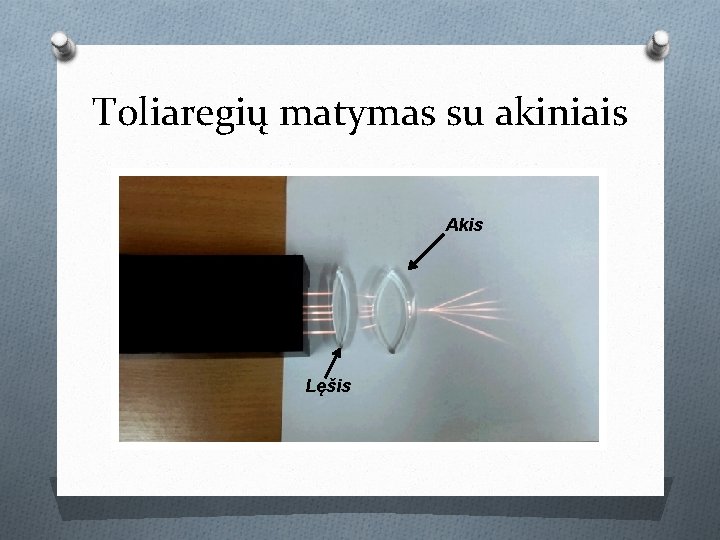 Toliaregių matymas su akiniais

Akis

Lęšis